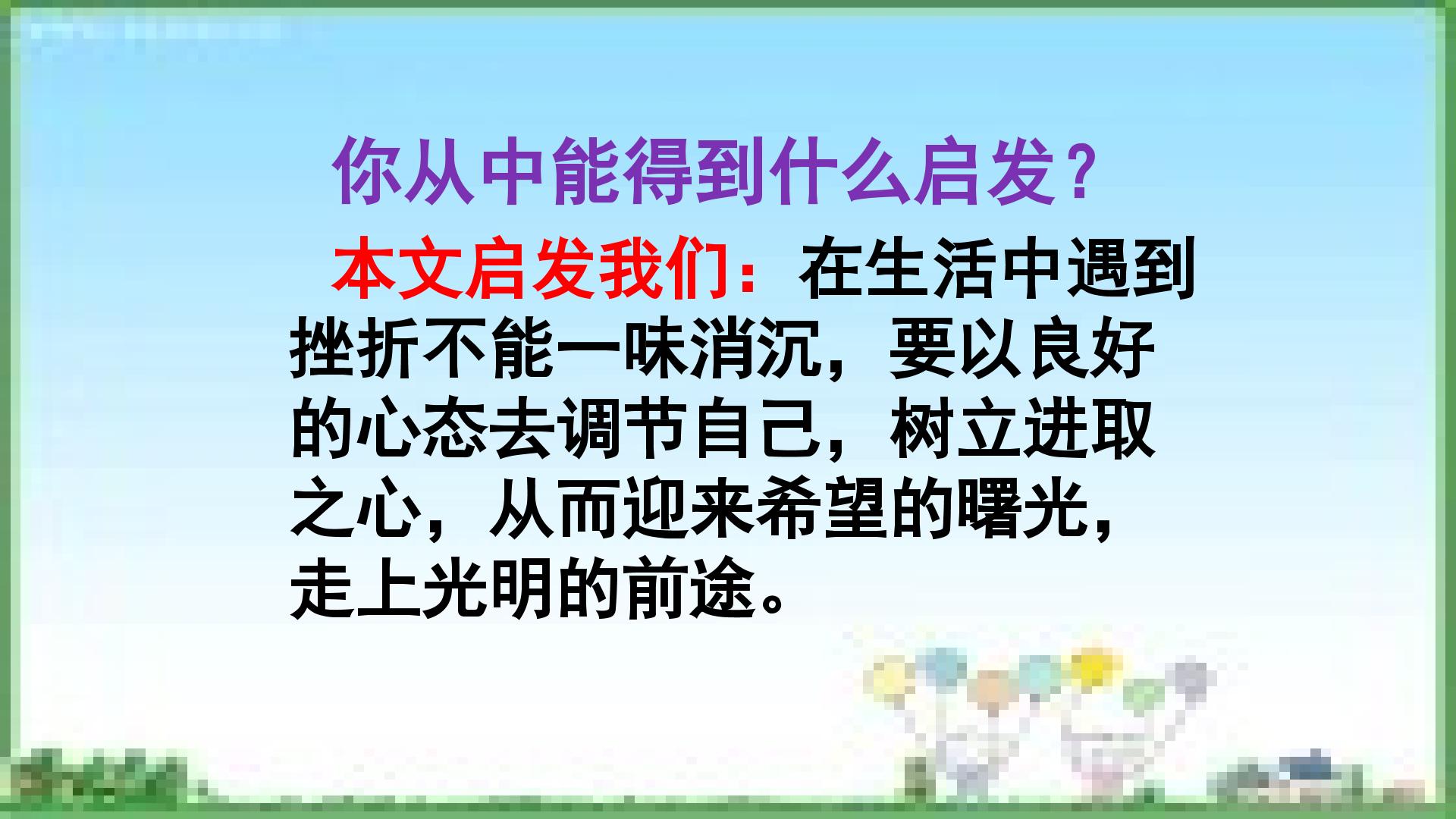 你从中能得到什么启发？

本文启发我们：在生活中遇到挫折不能一味消沉，要以良好的心态去调节自己，树立进取之心，从而迎来希望的曙光，走上光明的前途。